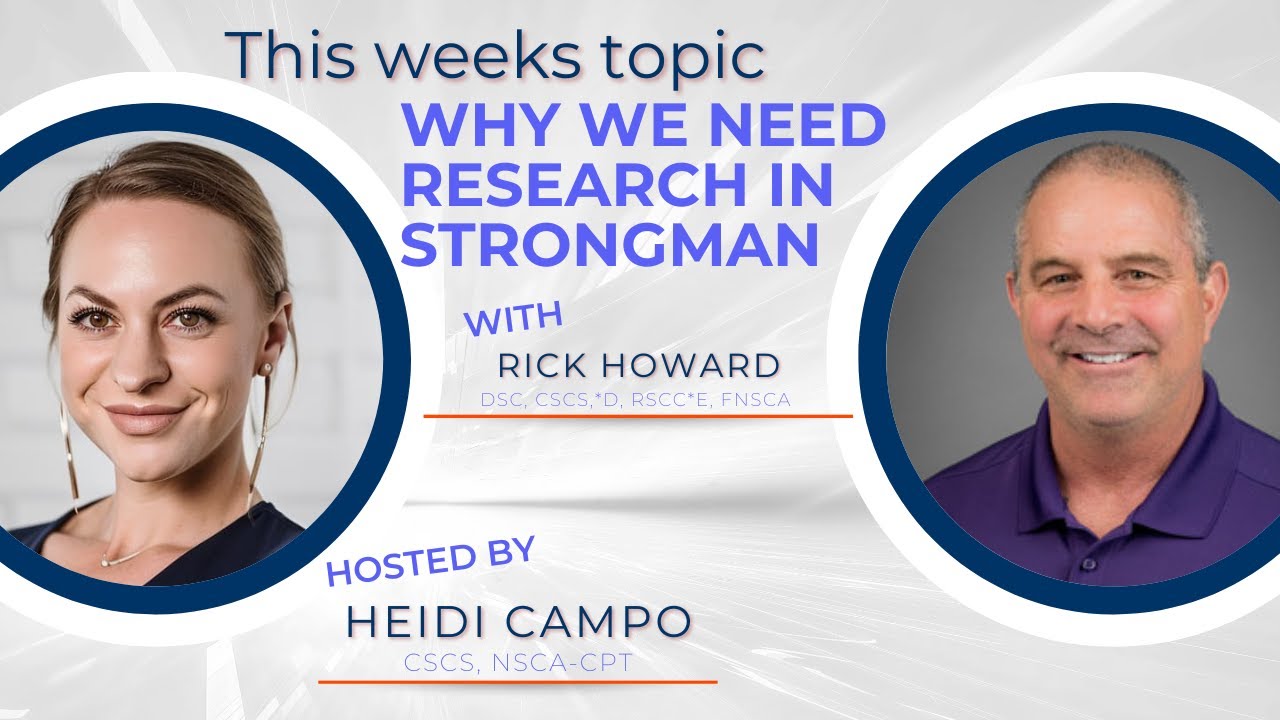 This weeks topic
WHY WE NEED RESEARCH IN STRONGMAN

WITH
RICK HOWARD
DSC, CSCS,*D, RSCC*E, FNSCA

HOSTED BY
HEIDI CAMPO
CSCS, NSCA-CPT